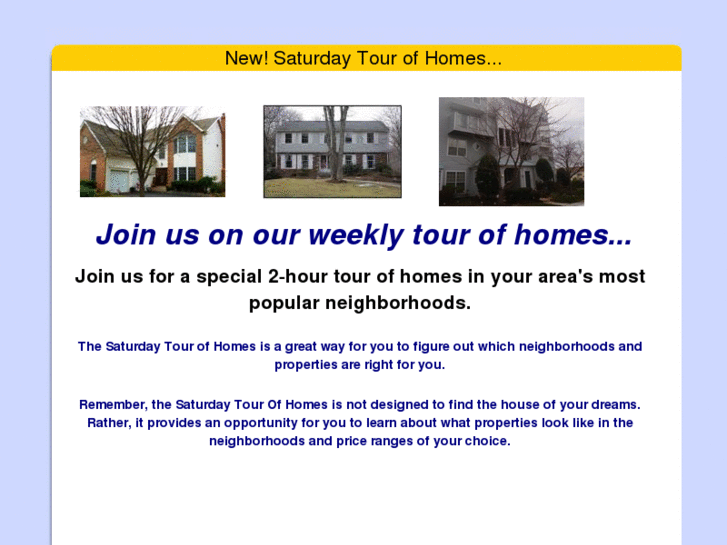 New! Saturday Tour of Homes...

Join us on our weekly tour of homes...

Join us for a special 2-hour tour of homes in your area's most popular neighborhoods.

The Saturday Tour of Homes is a great way for you to figure out which neighborhoods and properties are right for you.

Remember, the Saturday Tour Of Homes is not designed to find the house of your dreams. Rather, it provides an opportunity for you to learn about what properties look like in the neighborhoods and price ranges of your choice.